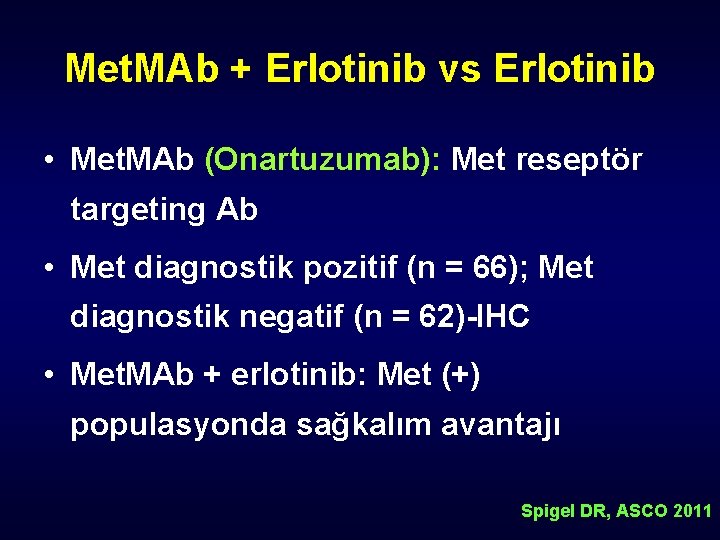 MetMAb + Erlotinib vs Erlotinib

• MetMAb (Onartuzumab): Met reseptör targeting Ab

• Met diagnostik pozitif (n = 66); Met diagnostik negatif (n = 62)-IHC

• MetMAb + erlotinib: Met (+) populasyonda sağkalım avantajı

Spigel DR, ASCO 2011